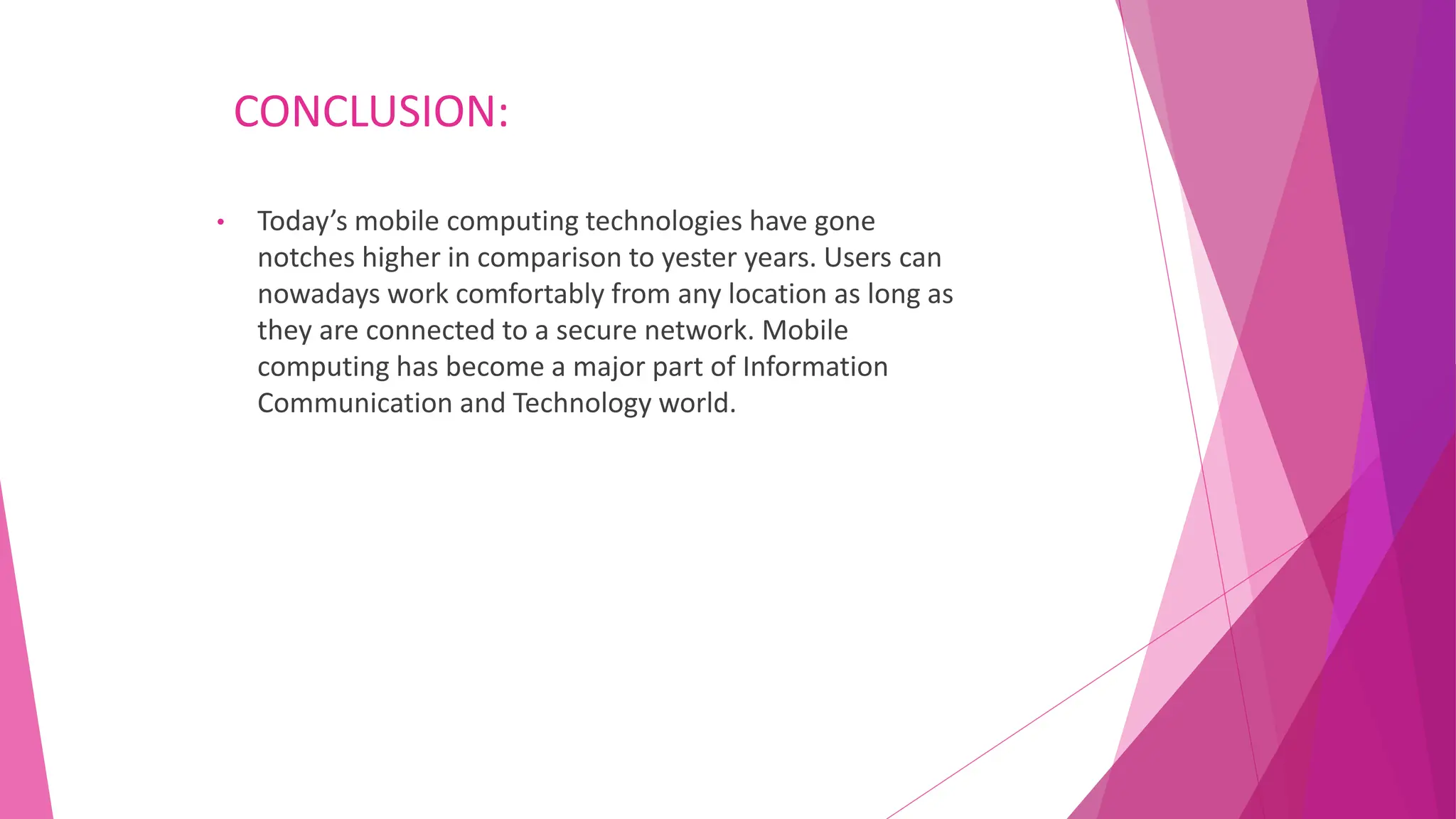 CONCLUSION:

• Today’s mobile computing technologies have gone notches higher in comparison to yester years. Users can nowadays work comfortably from any location as long as they are connected to a secure network. Mobile computing has become a major part of Information Communication and Technology world.